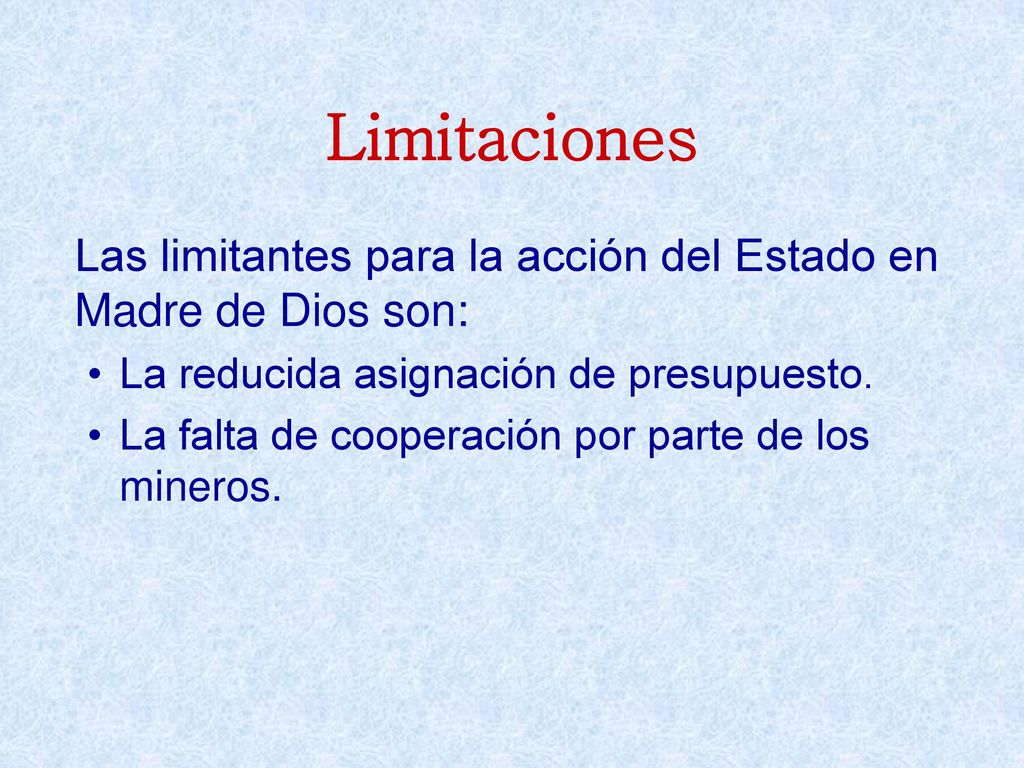 Limitaciones

Las limitantes para la acción del Estado en Madre de Dios son:

• La reducida asignación de presupuesto.
• La falta de cooperación por parte de los mineros.